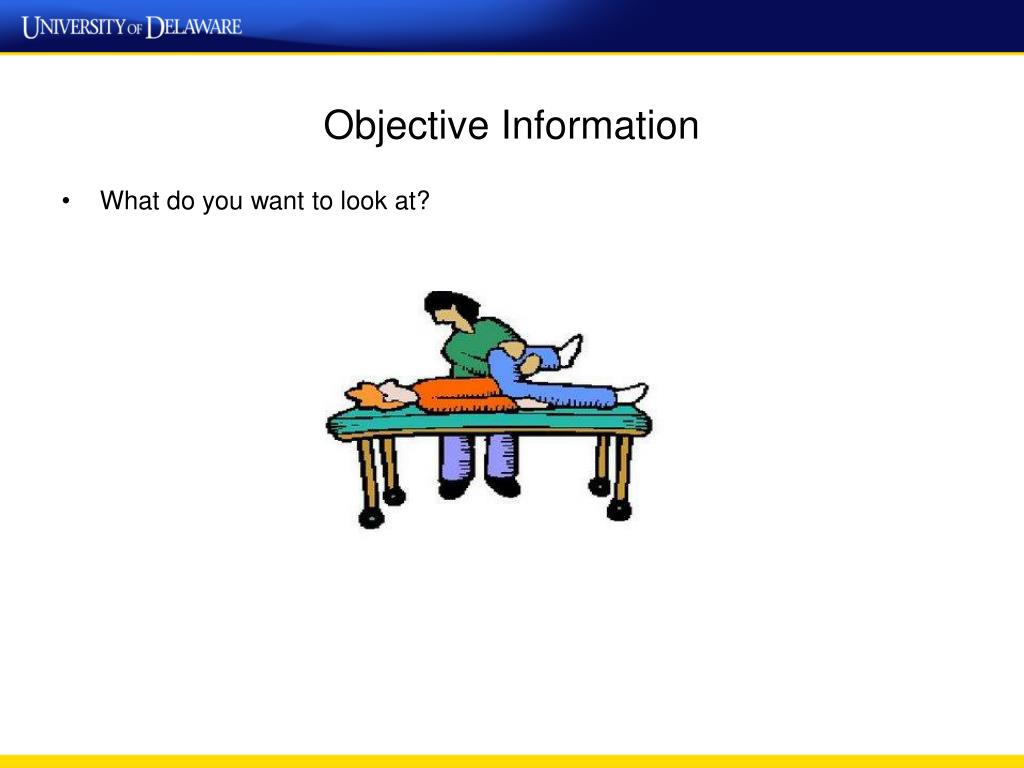 UNIVERSITY OF DELAWARE

Objective Information

• What do you want to look at?